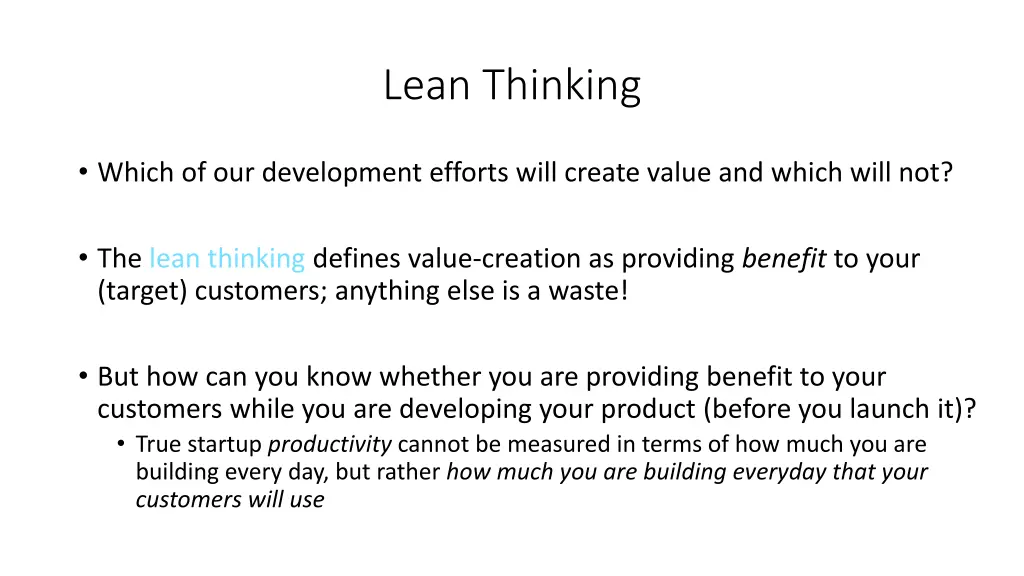 Lean Thinking

• Which of our development efforts will create value and which will not?

• The lean thinking defines value-creation as providing benefit to your (target) customers; anything else is a waste!

• But how can you know whether you are providing benefit to your customers while you are developing your product (before you launch it)?
  • True startup productivity cannot be measured in terms of how much you are building every day, but rather how much you are building everyday that your customers will use